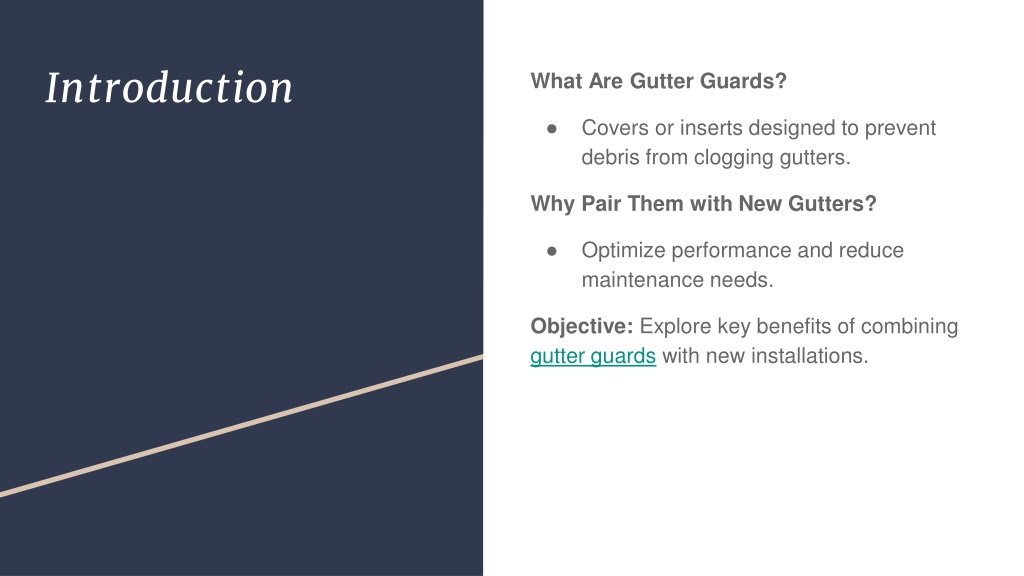 Introduction

What Are Gutter Guards?

● Covers or inserts designed to prevent debris from clogging gutters.

Why Pair Them with New Gutters?

● Optimize performance and reduce maintenance needs.

Objective: Explore key benefits of combining gutter guards with new installations.